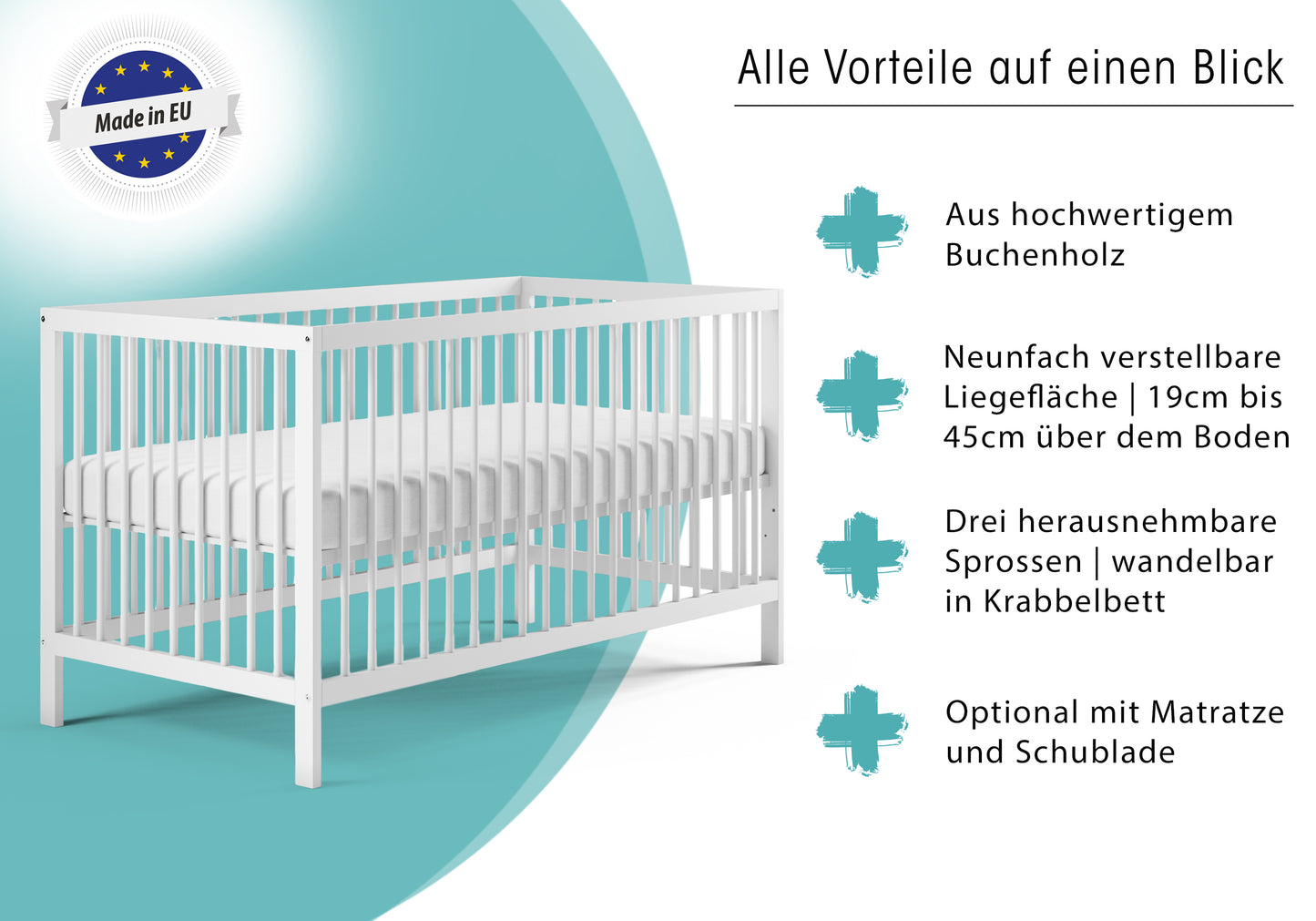 Made in EU

Alle Vorteile auf einen Blick

Aus hochwertigem Buchenholz

Neunfach verstellbare Liegefläche | 19cm bis 45cm über dem Boden

Drei herausnehmbare Sprossen | wandelbar in Krabbelbett

Optional mit Matratze und Schublade